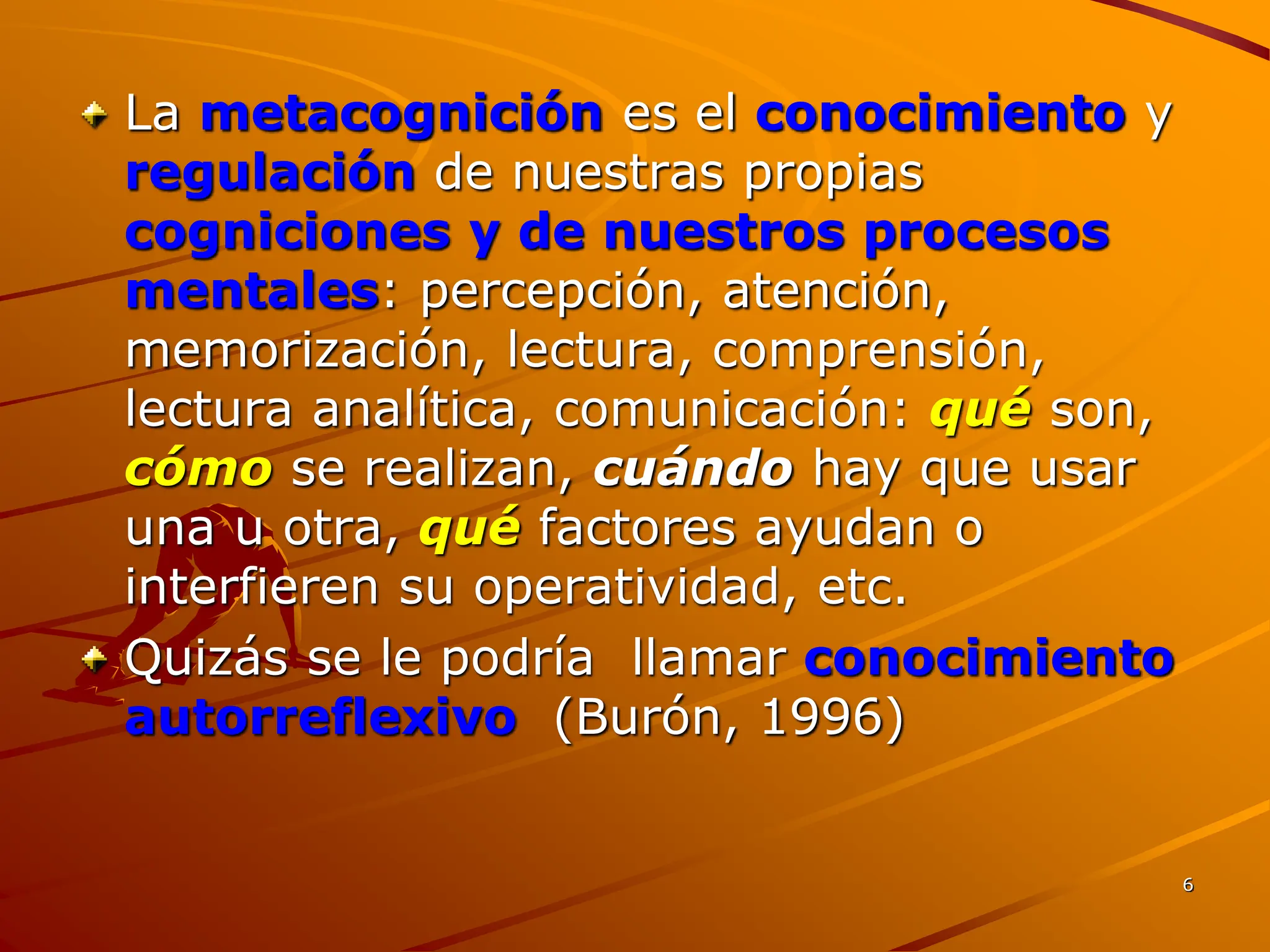 La metacognición es el conocimiento y regulación de nuestras propias cogniciones y de nuestros procesos mentales: percepción, atención, memorización, lectura, comprensión, lectura analítica, comunicación: qué son, cómo se realizan, cuándo hay que usar una u otra, qué factores ayudan o interfieren su operatividad, etc.

Quizás se le podría llamar conocimiento autorreflexivo (Burón, 1996)

6